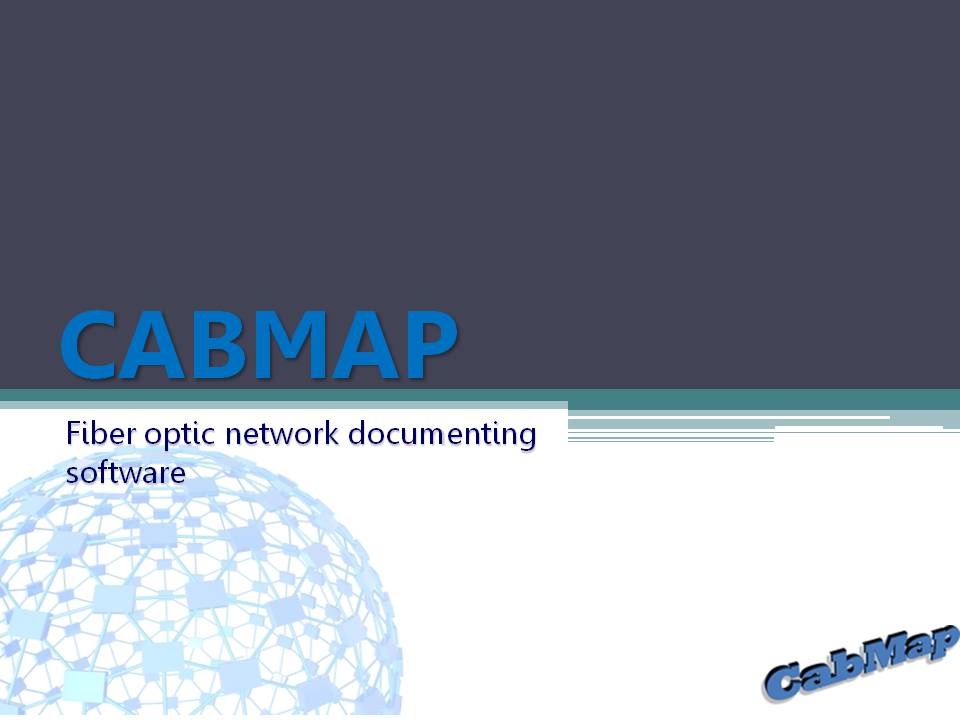 CABMAP

Fiber optic network documenting software

CabMap